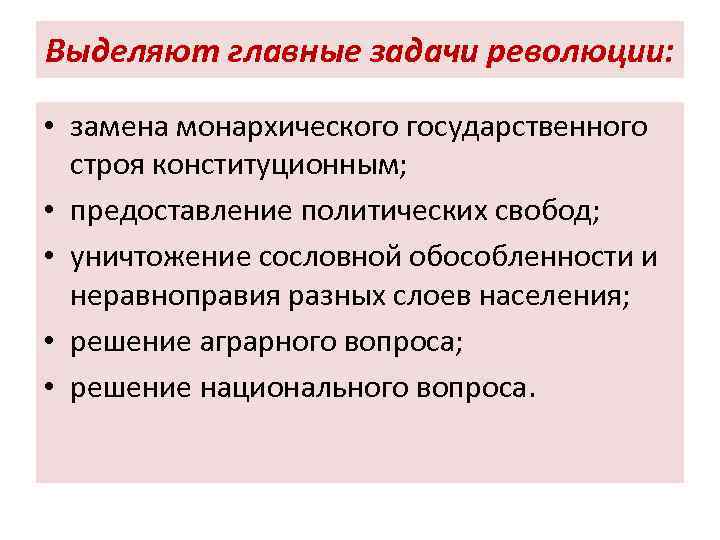 Выделяют главные задачи революции:

• замена монархического государственного строя конституционным;
• предоставление политических свобод;
• уничтожение сословной обособленности и неравноправия разных слоев населения;
• решение аграрного вопроса;
• решение национального вопроса.